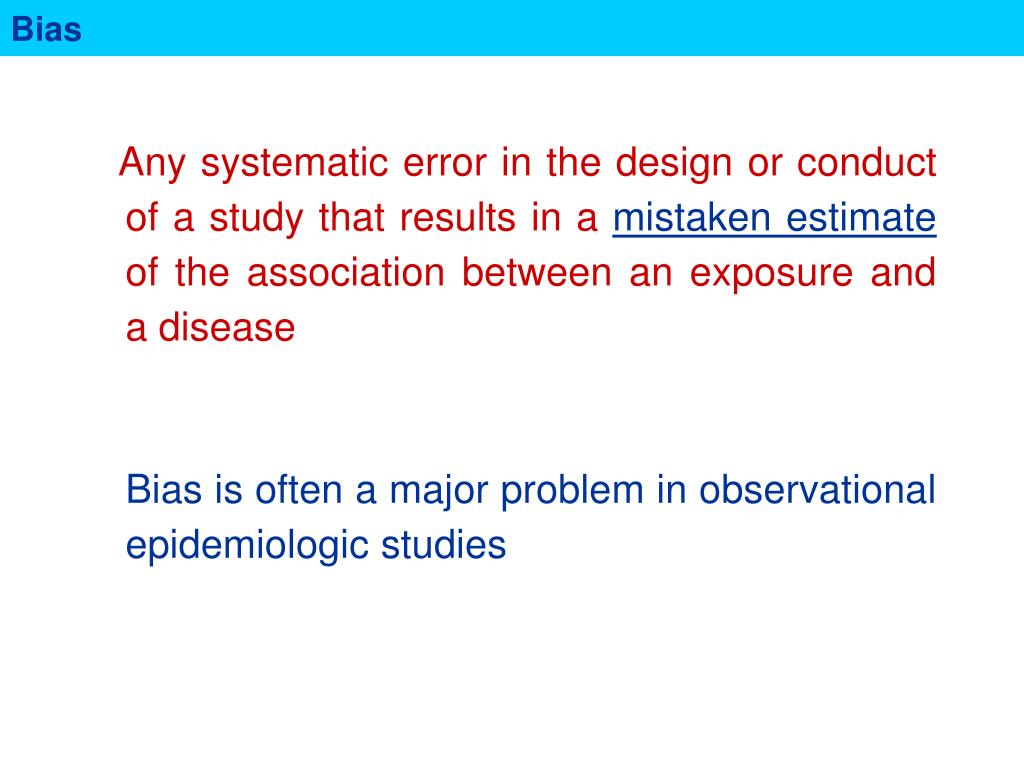 Bias

Any systematic error in the design or conduct of a study that results in a mistaken estimate of the association between an exposure and a disease

Bias is often a major problem in observational epidemiologic studies